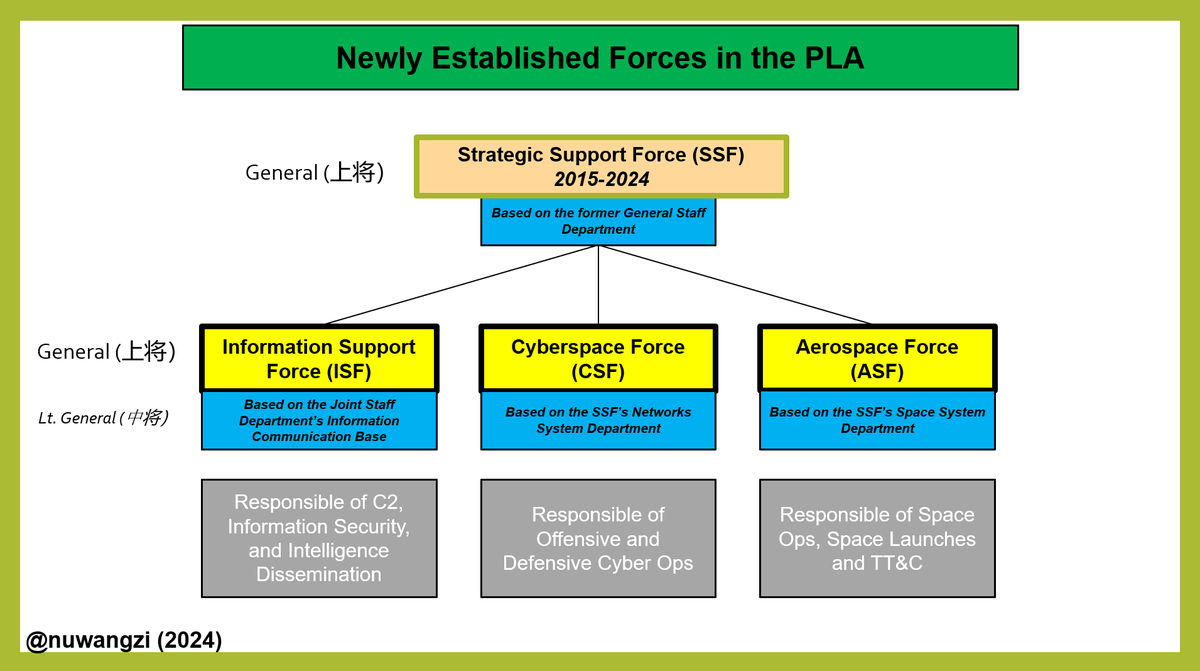 Newly Established Forces in the PLA

General (上将)

Strategic Support Force (SSF)
2015-2024

Based on the former General Staff Department

General (上将)

Lt. General (中将)

Information Support Force (ISF)

Based on the Joint Staff Department's Information Communication Base

Responsible of C2, Information Security, and Intelligence Dissemination

Cyberspace Force (CSF)

Based on the SSF's Networks System Department

Responsible of Offensive and Defensive Cyber Ops

Aerospace Force (ASF)

Based on the SSF's Space System Department

Responsible of Space Ops, Space Launches and TT&C

@nuwangzi (2024)